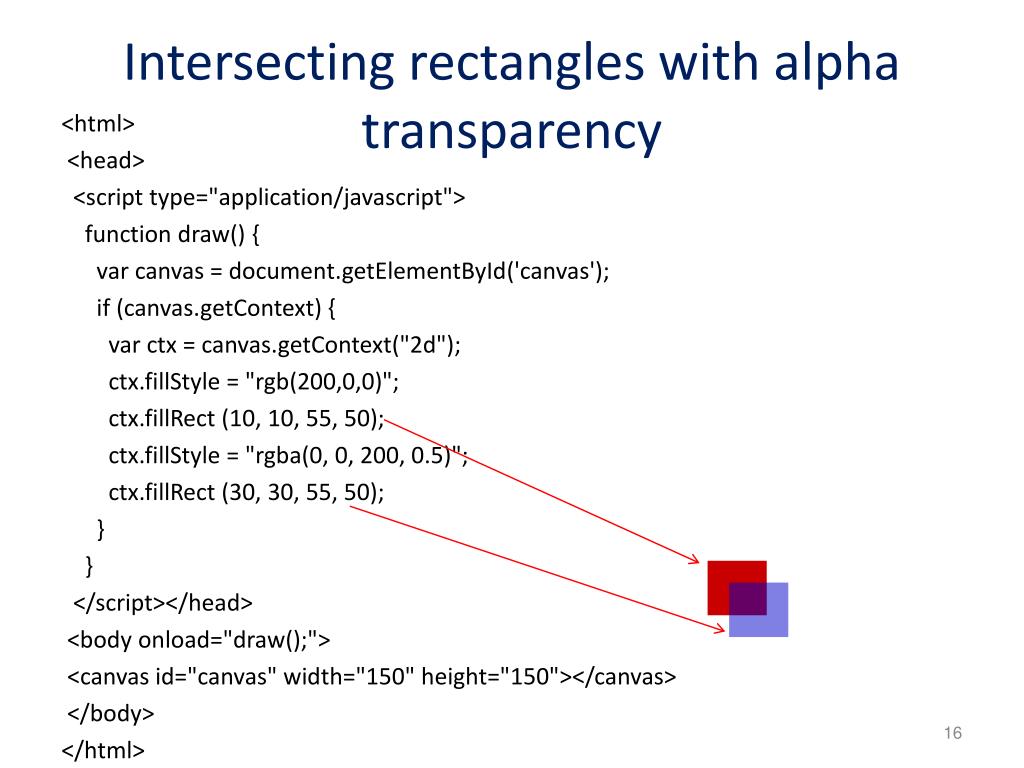 Intersecting rectangles with alpha transparency

<html>
<head>
<script type="application/javascript">
function draw() {
var canvas = document.getElementById('canvas');
if (canvas.getContext) {
var ctx = canvas.getContext("2d");
ctx.fillStyle = "rgb(200,0,0)";
ctx.fillRect (10, 10, 55, 50);
ctx.fillStyle = "rgba(0, 0, 200, 0.5)";
ctx.fillRect (30, 30, 55, 50);
}
}
</script></head>
<body onload="draw();">
<canvas id="canvas" width="150" height="150"></canvas>
</body>
</html>

16